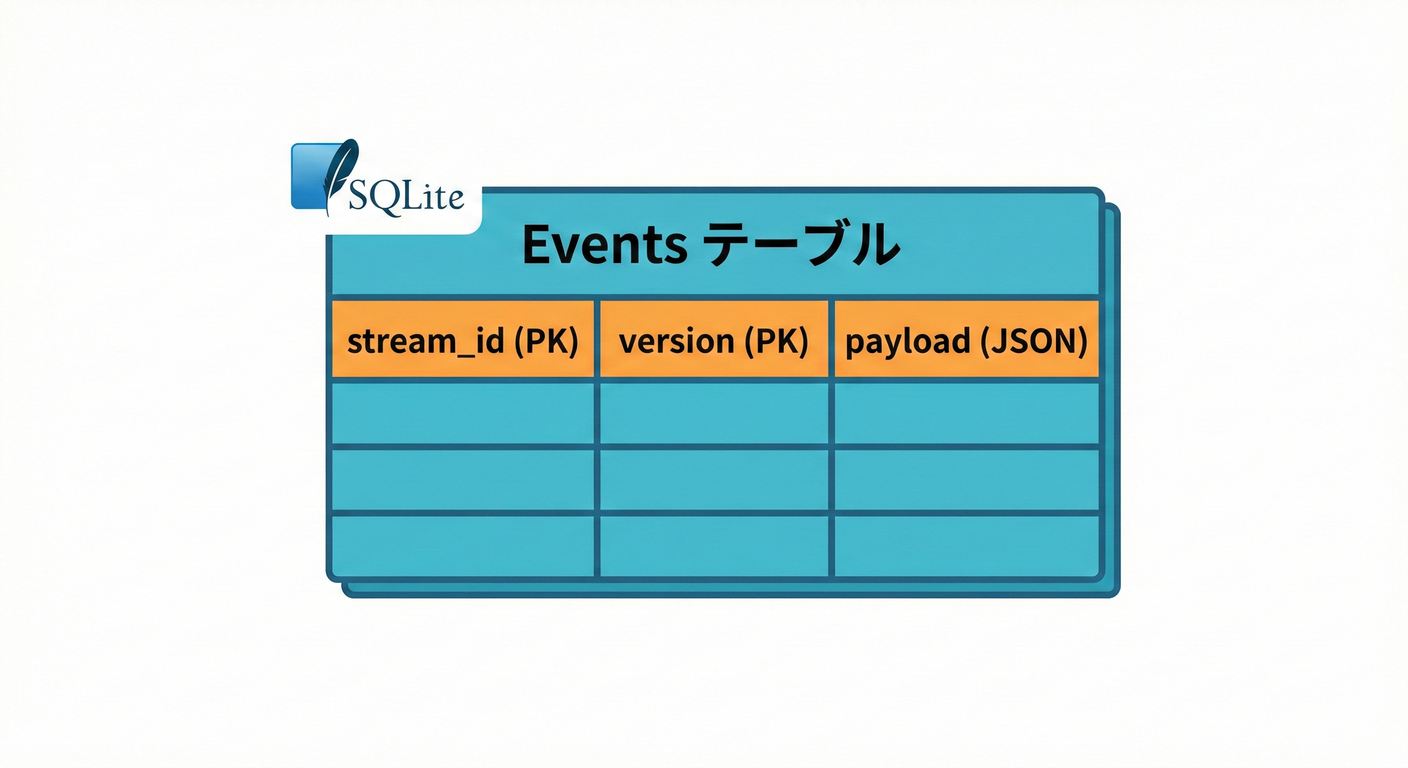 SQLite

Events テーブル

| stream_id (PK) | version (PK) | payload (JSON) |
|---|---|---|
| | | |
| | | |
| | | |